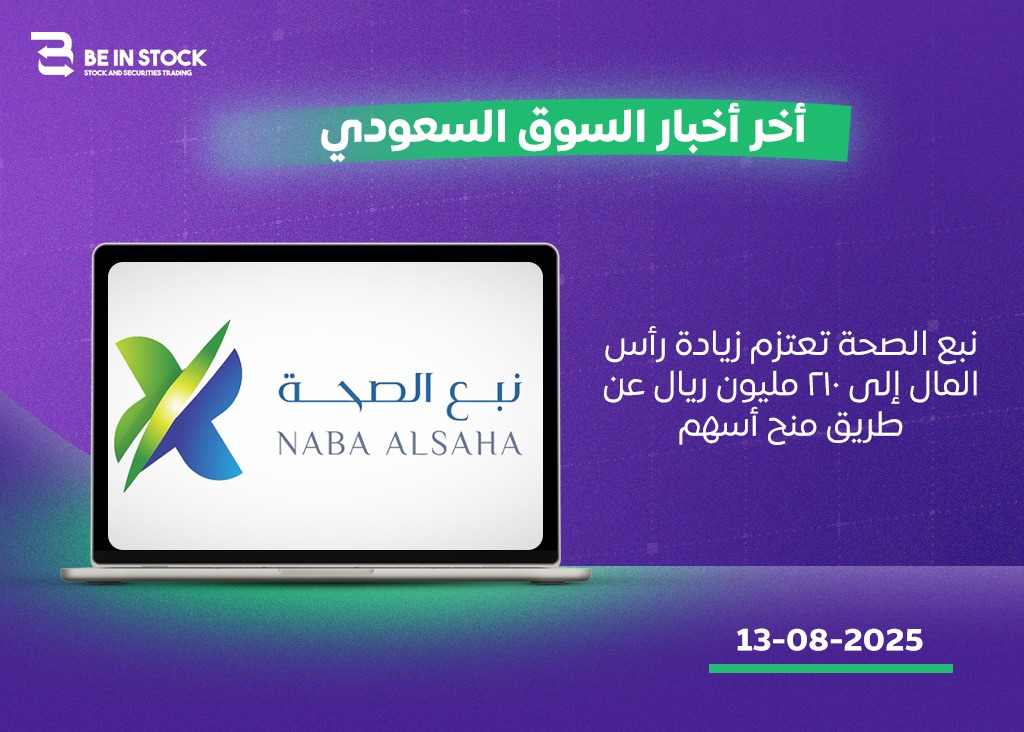 BE IN STOCK
STOCK AND SECURITIES TRADING

أخر أخبار السوق السعودي

نبع الصحة
NABA ALSAHA

نبع الصحة تعتزم زيادة رأس المال إلى ٢١٠ مليون ريال عن طريق منح أسهم

13-08-2025